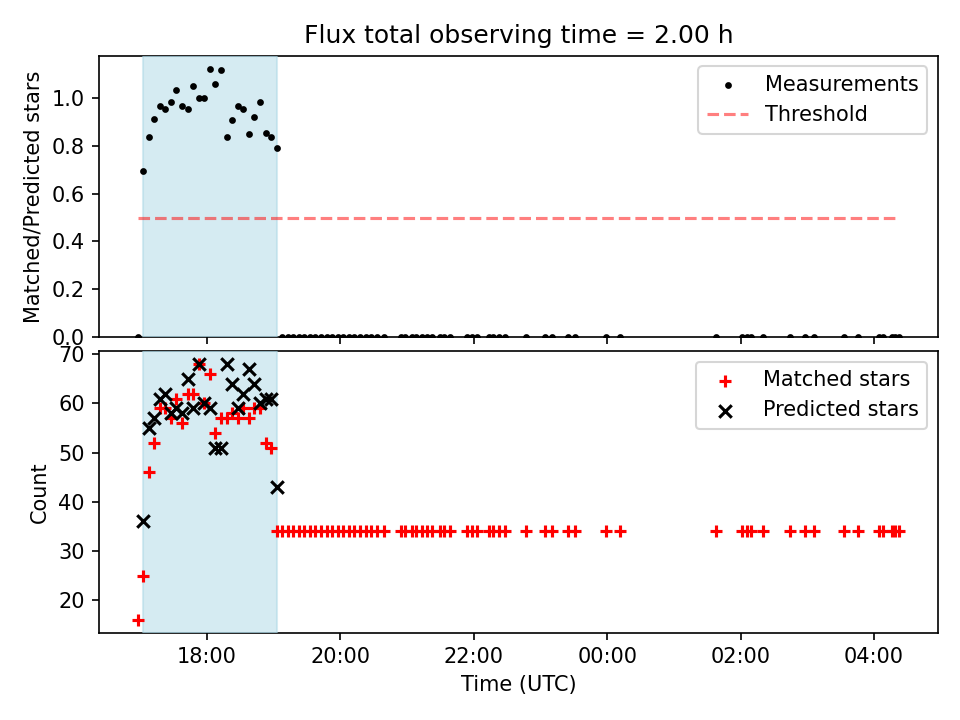 Flux total observing time = 2.00 h

Matched/Predicted stars

1.0
0.8
0.6
0.4
0.2
0.0

Measurements
Threshold

Count

70
60
50
40
30
20

Matched stars
Predicted stars

18:00
20:00
22:00
00:00
02:00
04:00

Time (UTC)